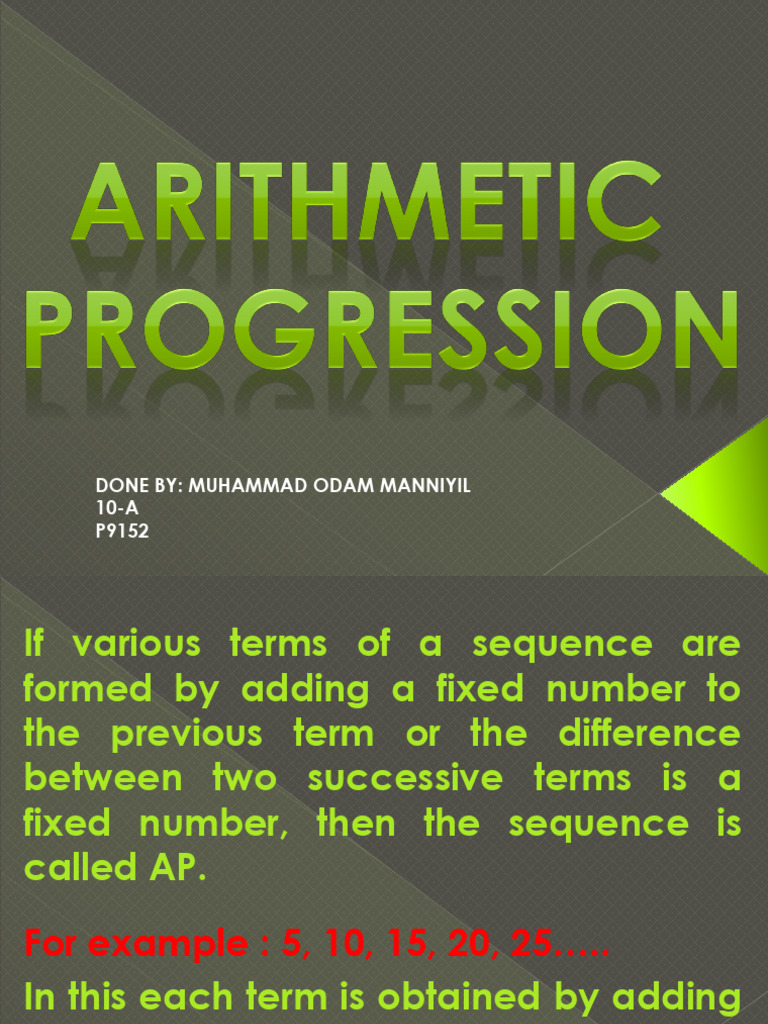 ARITHMETIC PROGRESSION

DONE BY: MUHAMMAD ODAM MANNIYIL
10-A
P9152

If various terms of a sequence are formed by adding a fixed number to the previous term or the difference between two successive terms is a fixed number, then the sequence is called AP.

For example : 5, 10, 15, 20, 25…..

In this each term is obtained by adding